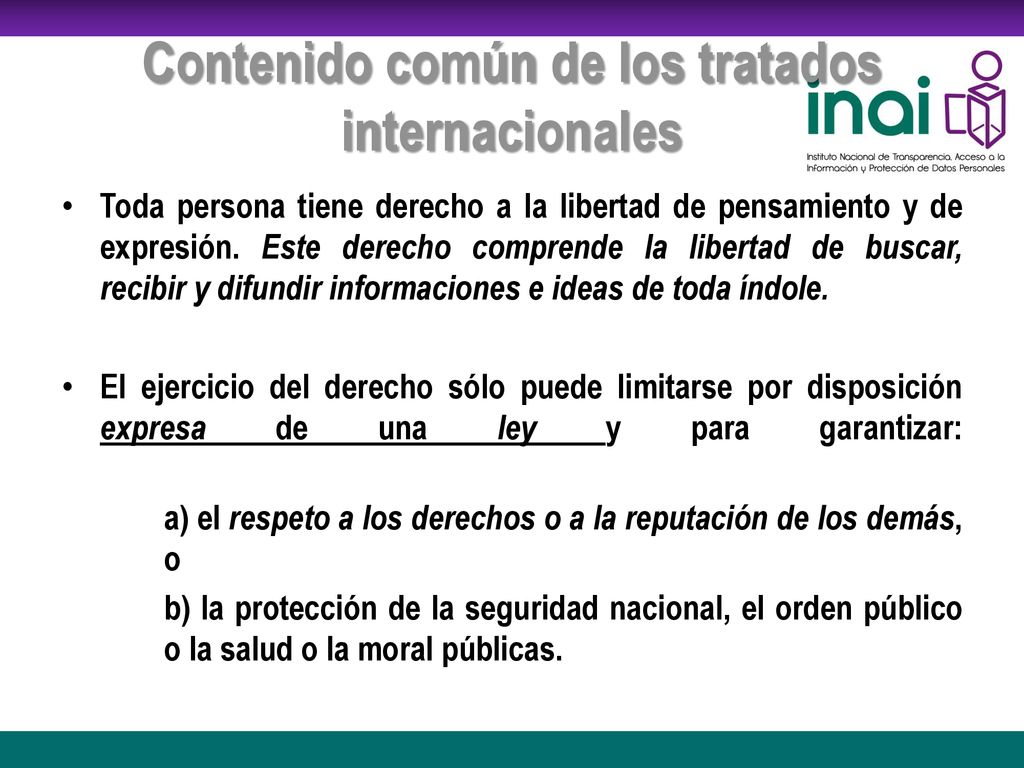 Contenido común de los tratados internacionales

inai
Instituto Nacional de Transparencia, Acceso a la Información y Protección de Datos Personales

• Toda persona tiene derecho a la libertad de pensamiento y de expresión. Este derecho comprende la libertad de buscar, recibir y difundir informaciones e ideas de toda índole.

• El ejercicio del derecho sólo puede limitarse por disposición expresa de una ley y para garantizar:

a) el respeto a los derechos o a la reputación de los demás, o

b) la protección de la seguridad nacional, el orden público o la salud o la moral públicas.